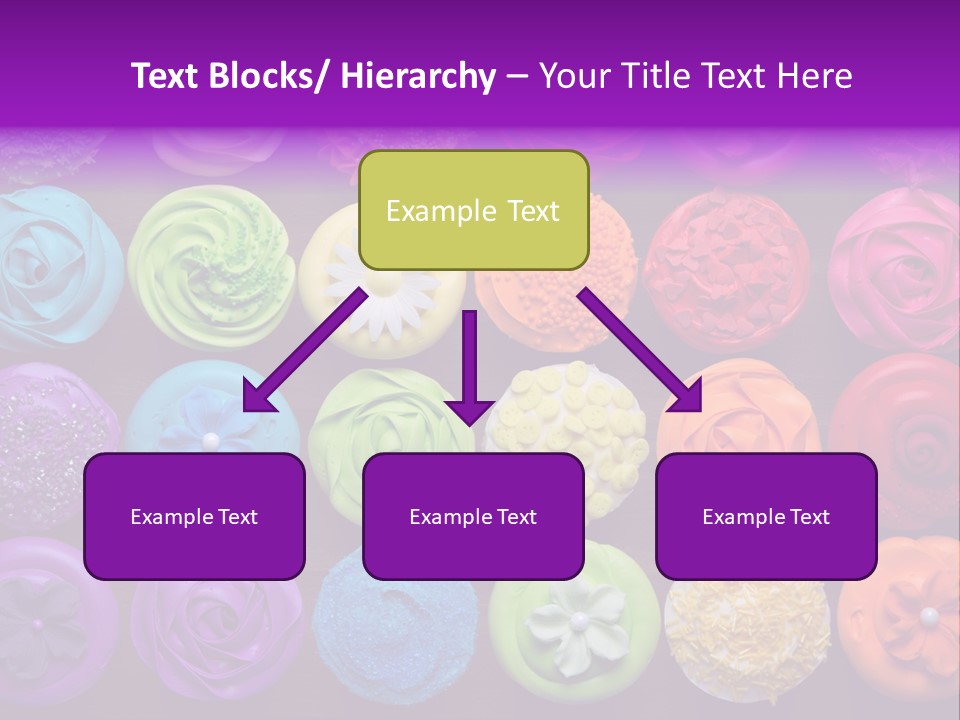 Text Blocks/ Hierarchy – Your Title Text Here

Example Text

Example Text

Example Text

Example Text